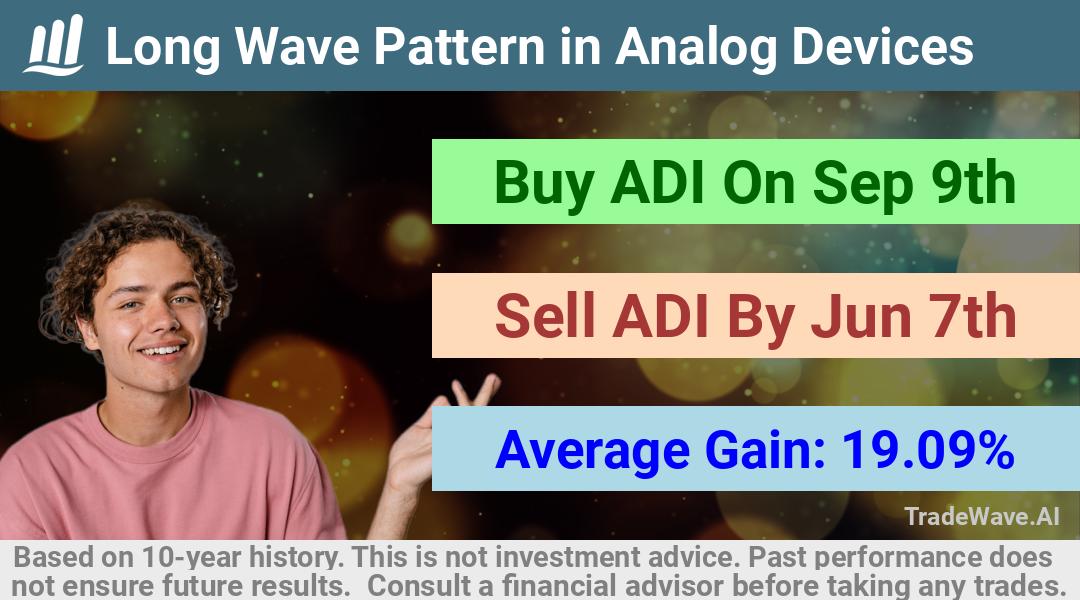 Long Wave Pattern in Analog Devices

Buy ADI On Sep 9th

Sell ADI By Jun 7th

Average Gain: 19.09%

TradeWave.AI

Based on 10-year history. This is not investment advice. Past performance does not ensure future results. Consult a financial advisor before taking any trades.